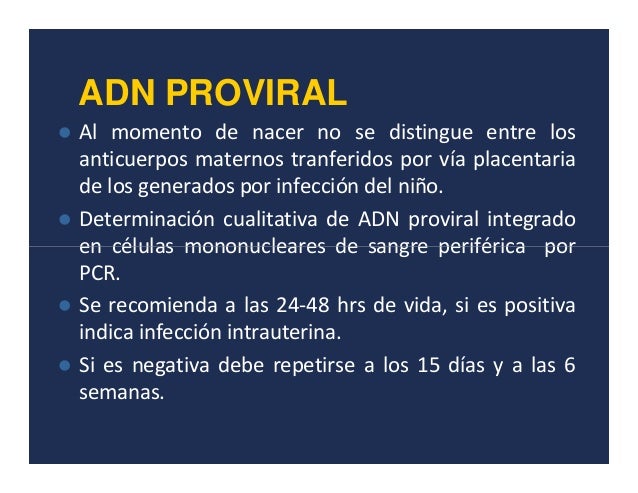 ADN PROVIRAL

- Al momento de nacer no se distingue entre los anticuerpos maternos tranferidos por vía placentaria de los generados por infección del niño.
- Determinación cualitativa de ADN proviral integrado en células mononucleares de sangre periférica por PCR.
- Se recomienda a las 24-48 hrs de vida, si es positiva indica infección intrauterina.
- Si es negativa debe repetirse a los 15 días y a las 6 semanas.